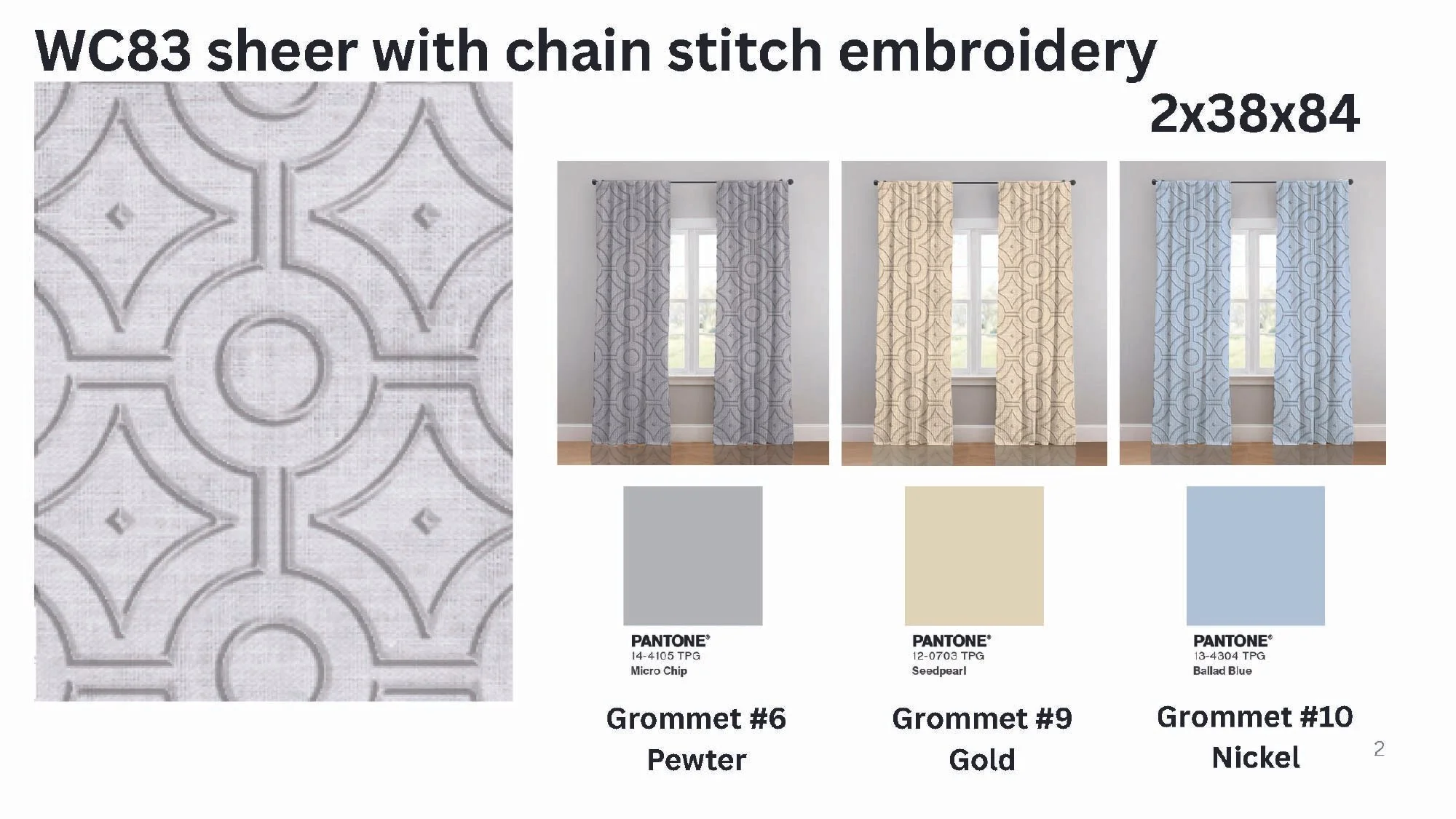 WC83 sheer with chain stitch embroidery

2x38x84

PANTONE®
14-4105 TPG
Micro Chip

Grommet #6
Pewter

PANTONE®
12-0703 TPG
Seedpearl

Grommet #9
Gold

PANTONE®
13-4304 TPG
Ballad Blue

Grommet #10
Nickel

2